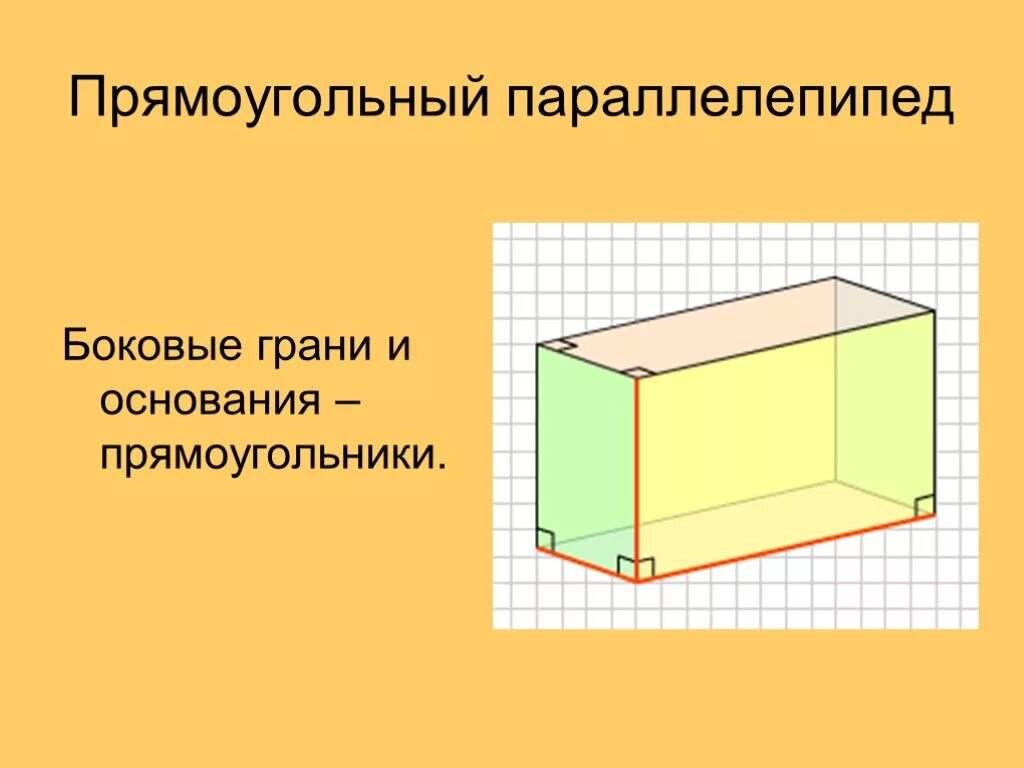 Прямоугольный параллелепипед

Боковые грани и основания – прямоугольники.